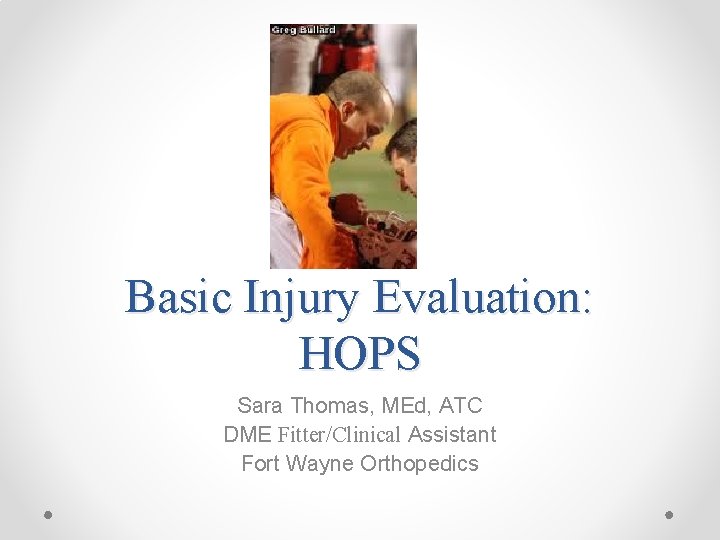 Greg Bullard

Basic Injury Evaluation: HOPS

Sara Thomas, MEd, ATC
DME Fitter/Clinical Assistant
Fort Wayne Orthopedics